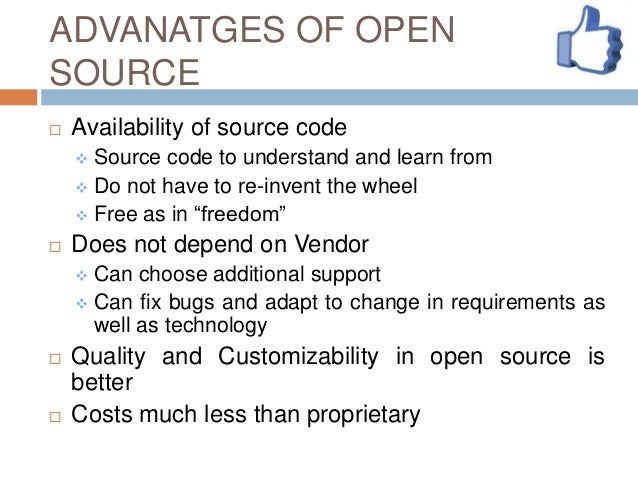 ADVANATGES OF OPEN SOURCE

□ Availability of source code
 ❖ Source code to understand and learn from
 ❖ Do not have to re-invent the wheel
 ❖ Free as in “freedom”
□ Does not depend on Vendor
 ❖ Can choose additional support
 ❖ Can fix bugs and adapt to change in requirements as well as technology
□ Quality and Customizability in open source is better
□ Costs much less than proprietary